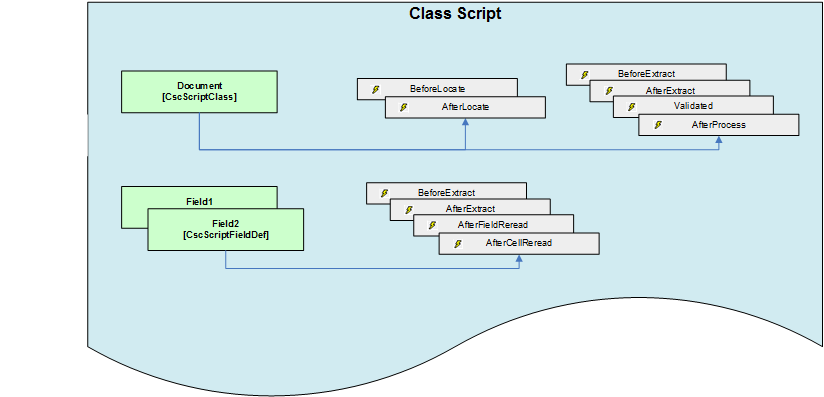 Class Script

Document
[CscScriptClass]

BeforeLocate

AfterLocate

BeforeExtract

AfterExtract

Validated

AfterProcess

Field1

Field2
[CscScriptFieldDef]

BeforeExtract

AfterExtract

AfterFieldReread

AfterCellReread